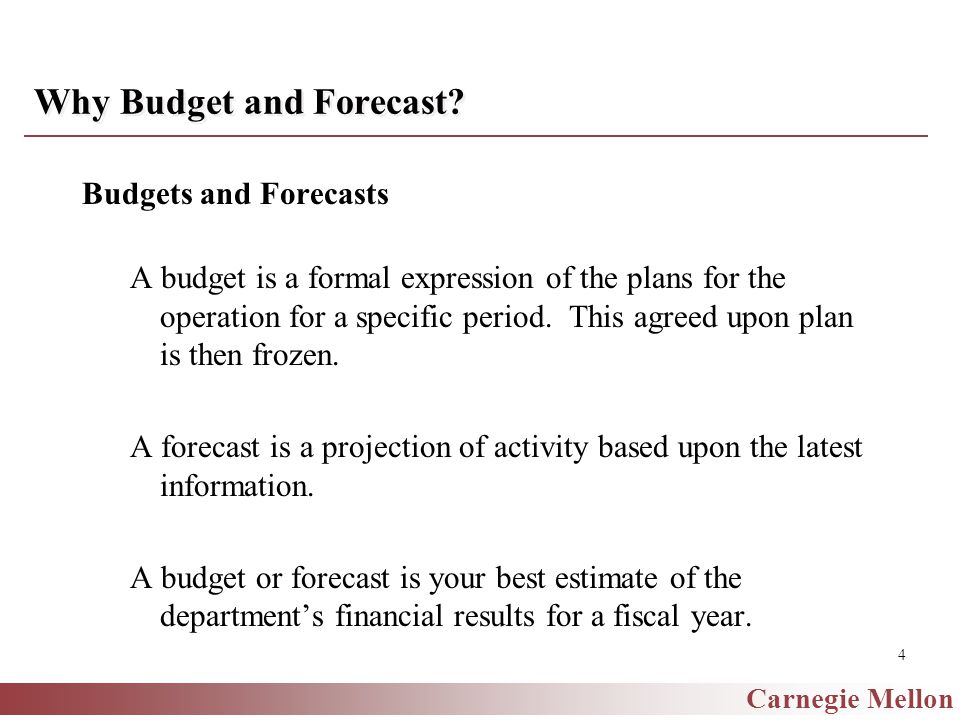 Why Budget and Forecast?

Budgets and Forecasts

A budget is a formal expression of the plans for the operation for a specific period. This agreed upon plan is then frozen.

A forecast is a projection of activity based upon the latest information.

A budget or forecast is your best estimate of the department’s financial results for a fiscal year.

4

Carnegie Mellon